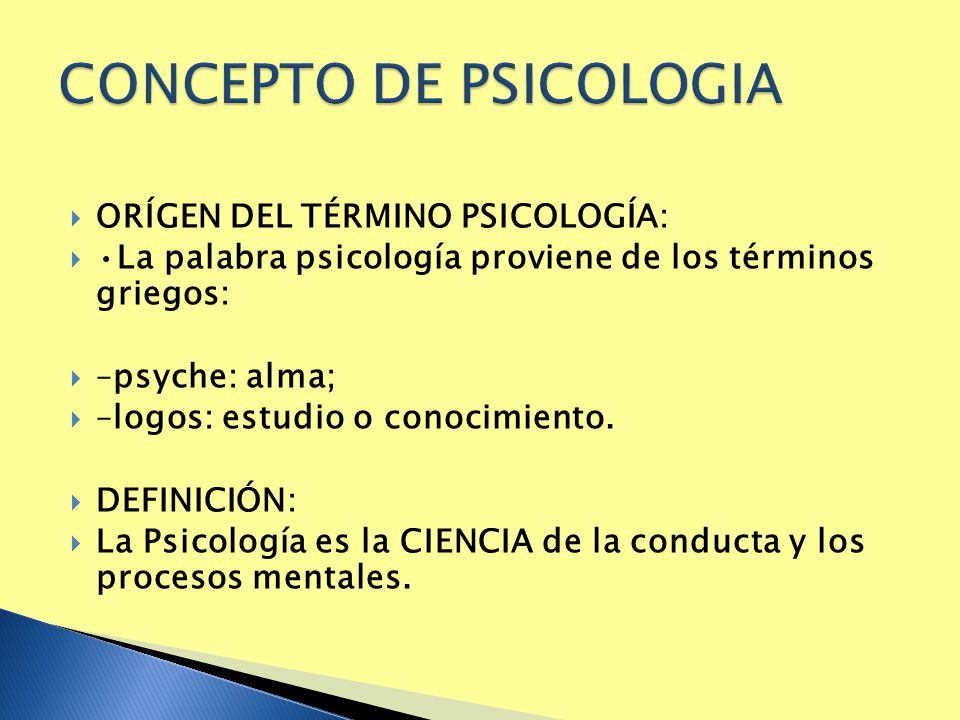 CONCEPTO DE PSICOLOGIA

ORÍGEN DEL TÉRMINO PSICOLOGÍA:
•La palabra psicología proviene de los términos griegos:

–psyche: alma;
–logos: estudio o conocimiento.

DEFINICIÓN:
La Psicología es la CIENCIA de la conducta y los procesos mentales.